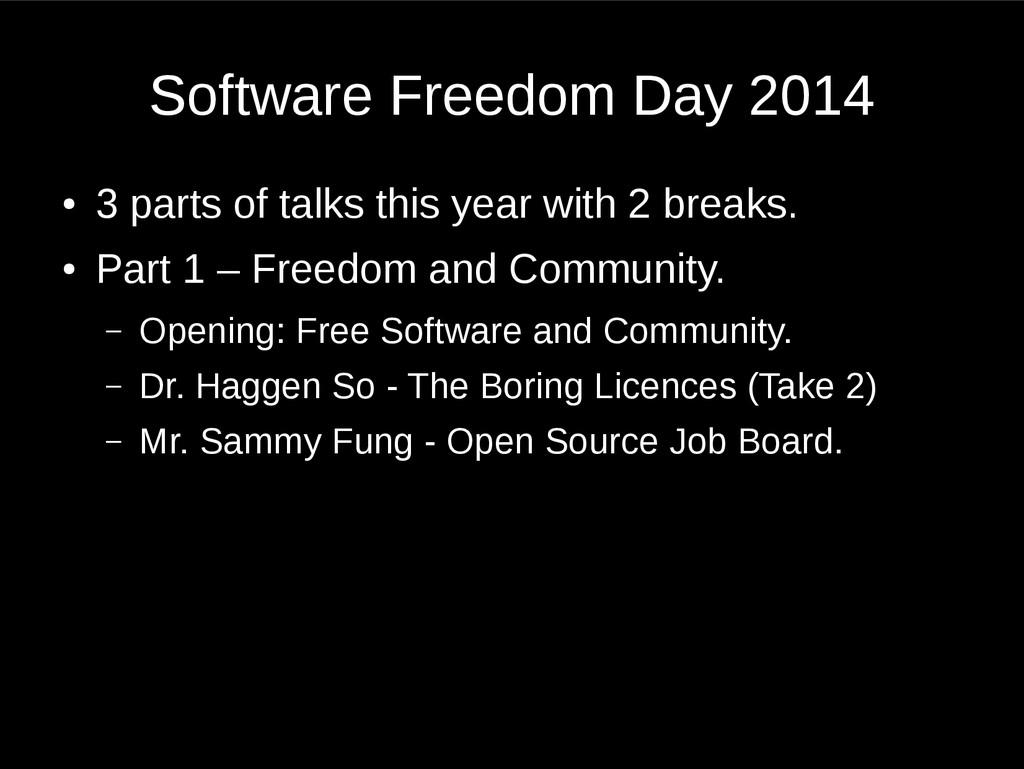 Software Freedom Day 2014

● 3 parts of talks this year with 2 breaks.

● Part 1 – Freedom and Community.

– Opening: Free Software and Community.

– Dr. Haggen So - The Boring Licences (Take 2)

– Mr. Sammy Fung - Open Source Job Board.